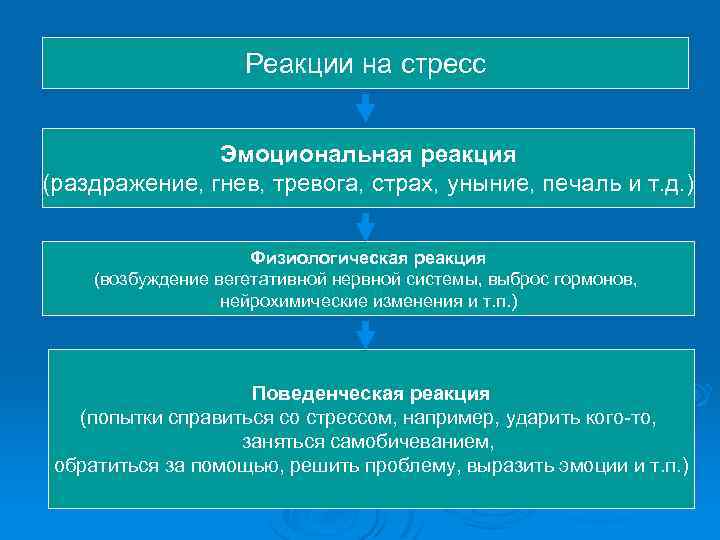 Реакции на стресс

Эмоциональная реакция
(раздражение, гнев, тревога, страх, уныние, печаль и т.д.)

Физиологическая реакция
(возбуждение вегетативной нервной системы, выброс гормонов, нейрохимические изменения и т.п.)

Поведенческая реакция
(попытки справиться со стрессом, например, ударить кого-то, заняться самобичеванием,
обратиться за помощью, решить проблему, выразить эмоции и т.п.)